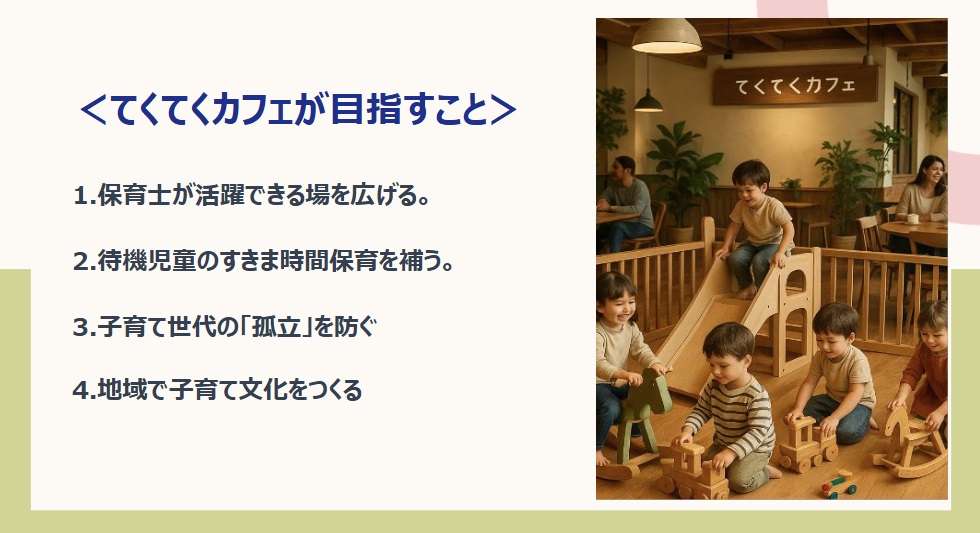 <てくてくカフェが目指すこと>

1.保育士が活躍できる場を広げる。

2.待機児童のすきま時間保育を補う。

3.子育て世代の「孤立」を防ぐ

4.地域で子育て文化をつくる

てくてくカフェ